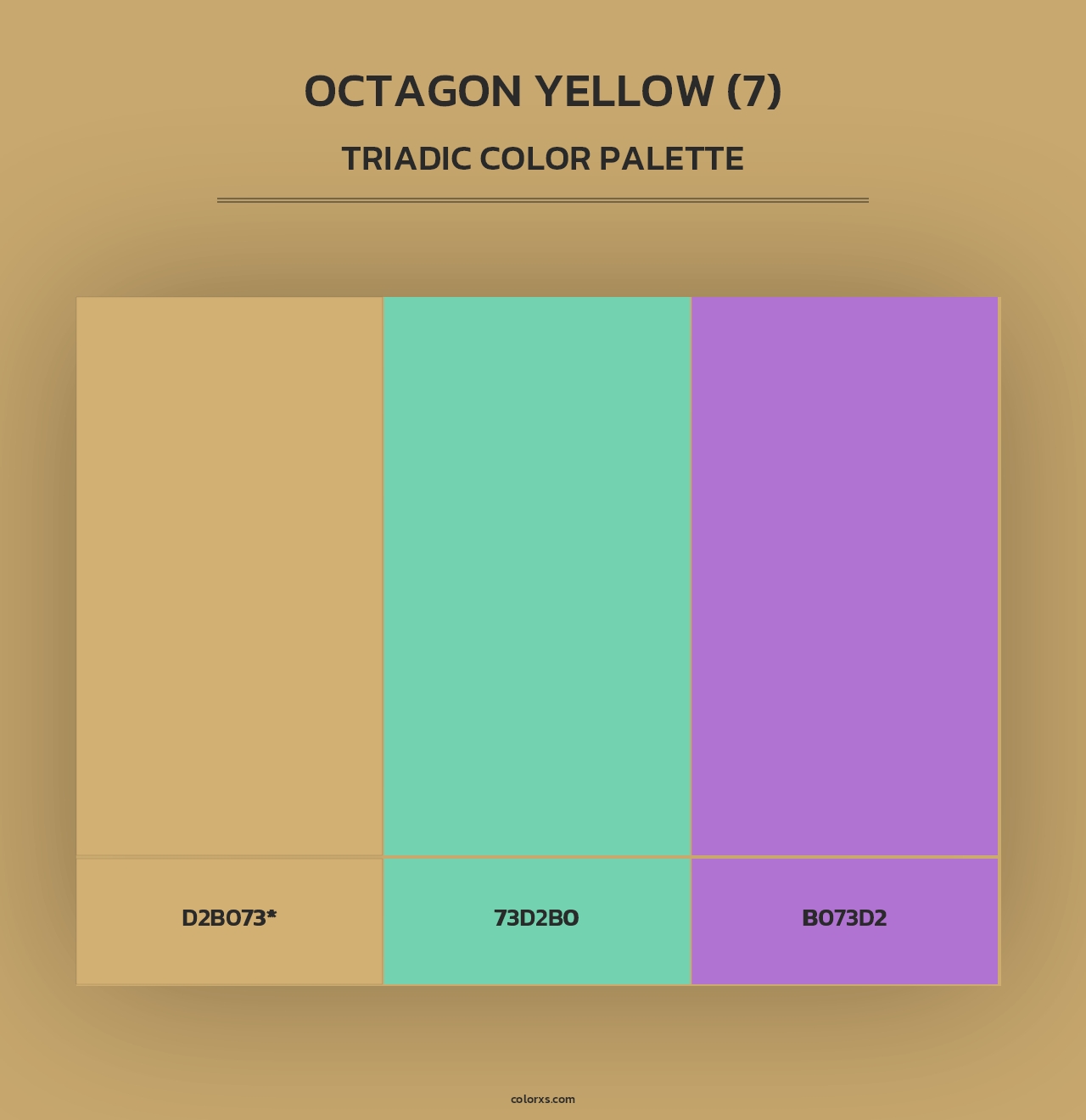 OCTAGON YELLOW (7)

TRIADIC COLOR PALETTE

D2B073*

73D2B0

B073D2

colorxs.com